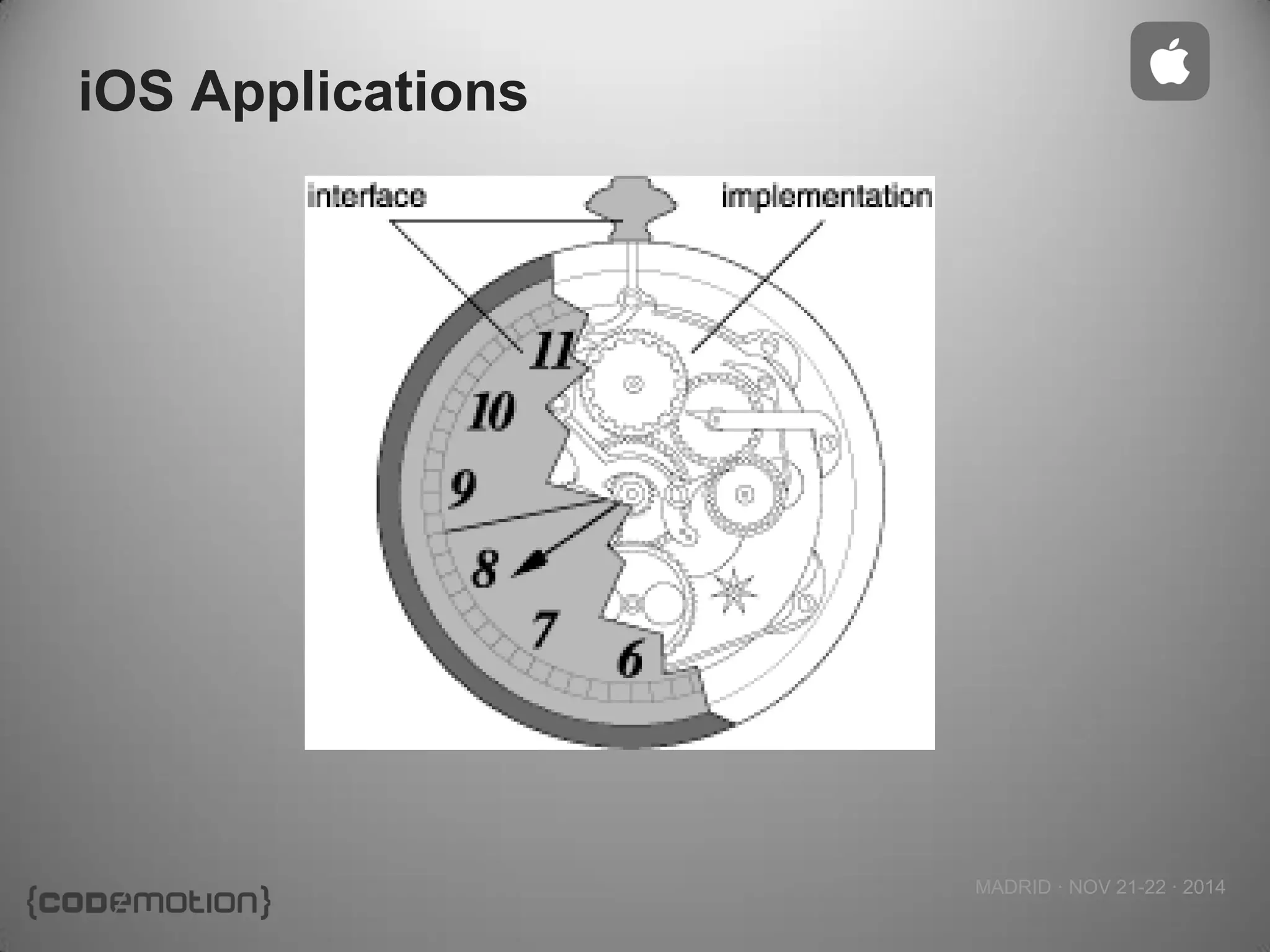 iOS Applications

interface

implementation

11
10
9
8
7
6

{codemotion}

MADRID · NOV 21-22 · 2014